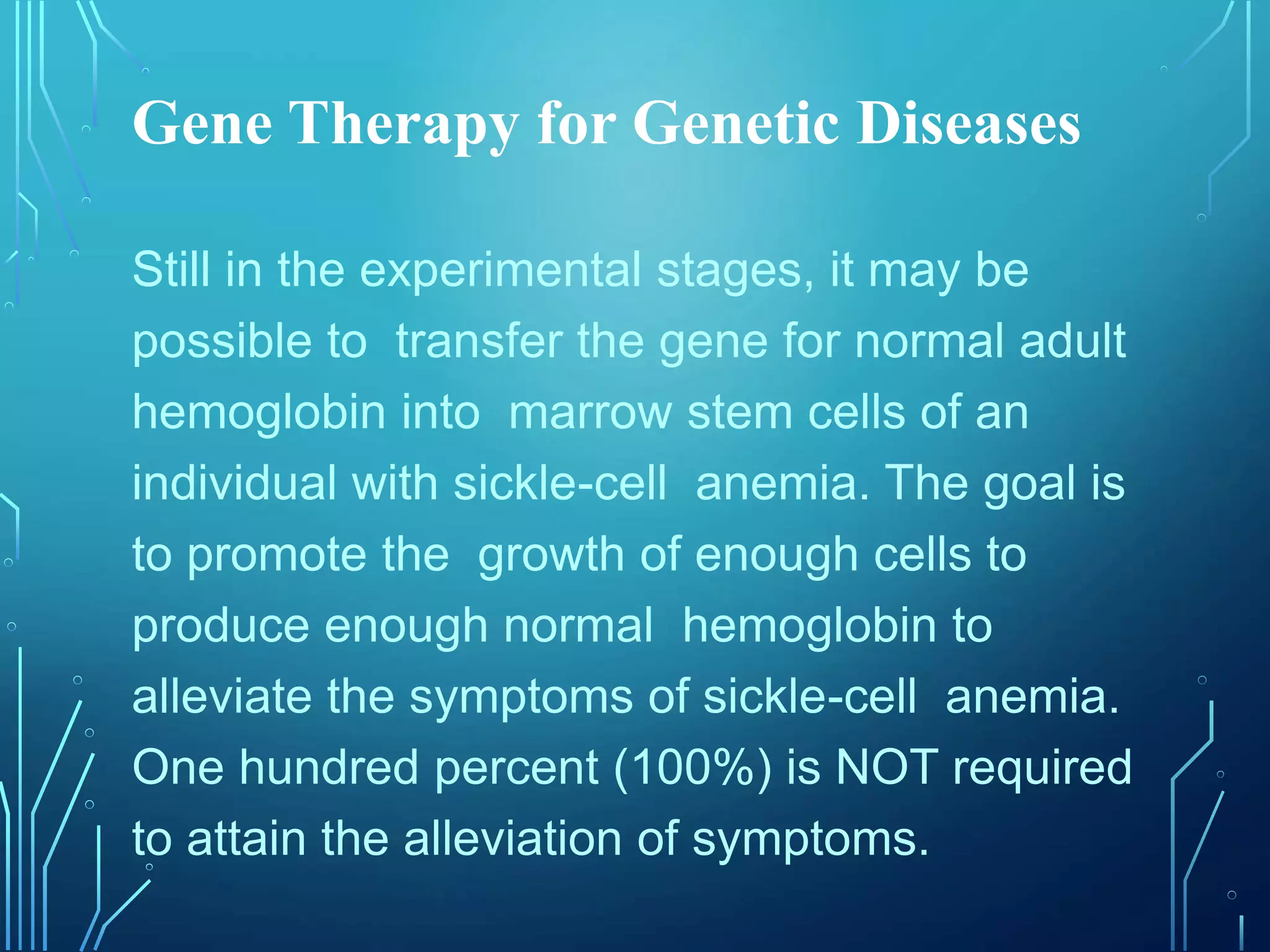 Gene Therapy for Genetic Diseases

Still in the experimental stages, it may be possible to transfer the gene for normal adult hemoglobin into marrow stem cells of an individual with sickle-cell anemia. The goal is to promote the growth of enough cells to produce enough normal hemoglobin to alleviate the symptoms of sickle-cell anemia. One hundred percent (100%) is NOT required to attain the alleviation of symptoms.